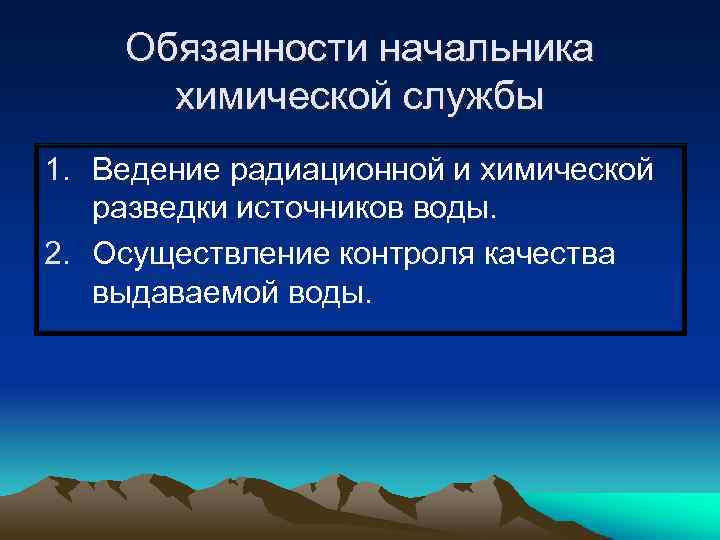 Обязанности начальника химической службы

1. Ведение радиационной и химической разведки источников воды.
2. Осуществление контроля качества выдаваемой воды.